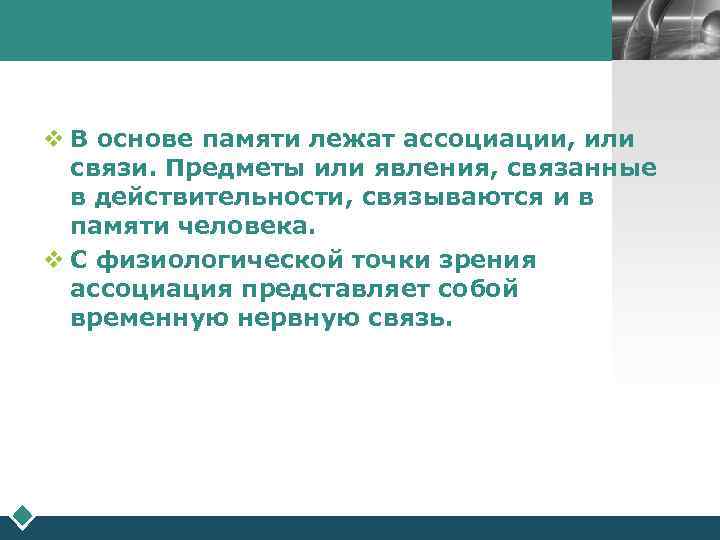 ❖ В основе памяти лежат ассоциации, или связи. Предметы или явления, связанные в действительности, связываются и в памяти человека.

❖ С физиологической точки зрения ассоциация представляет собой временную нервную связь.